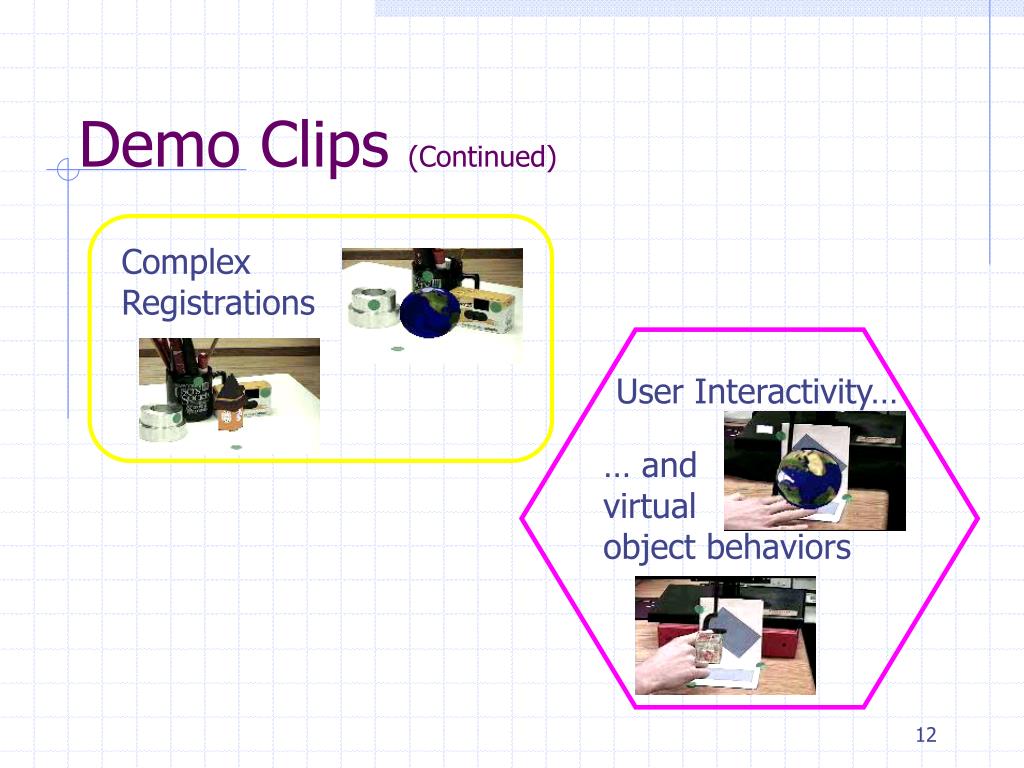 Demo Clips (Continued)

Complex Registrations

User Interactivity…

… and virtual object behaviors

12